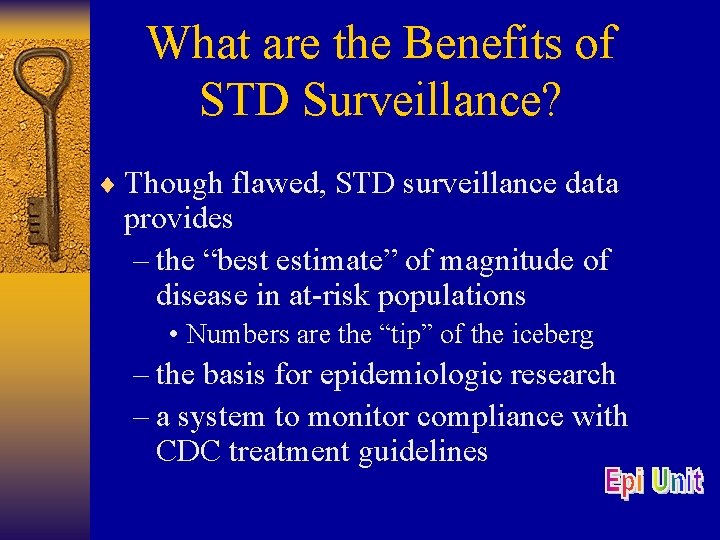 What are the Benefits of STD Surveillance?

♦ Though flawed, STD surveillance data provides

– the “best estimate” of magnitude of disease in at-risk populations

• Numbers are the “tip” of the iceberg

– the basis for epidemiologic research

– a system to monitor compliance with CDC treatment guidelines

Epi Unit